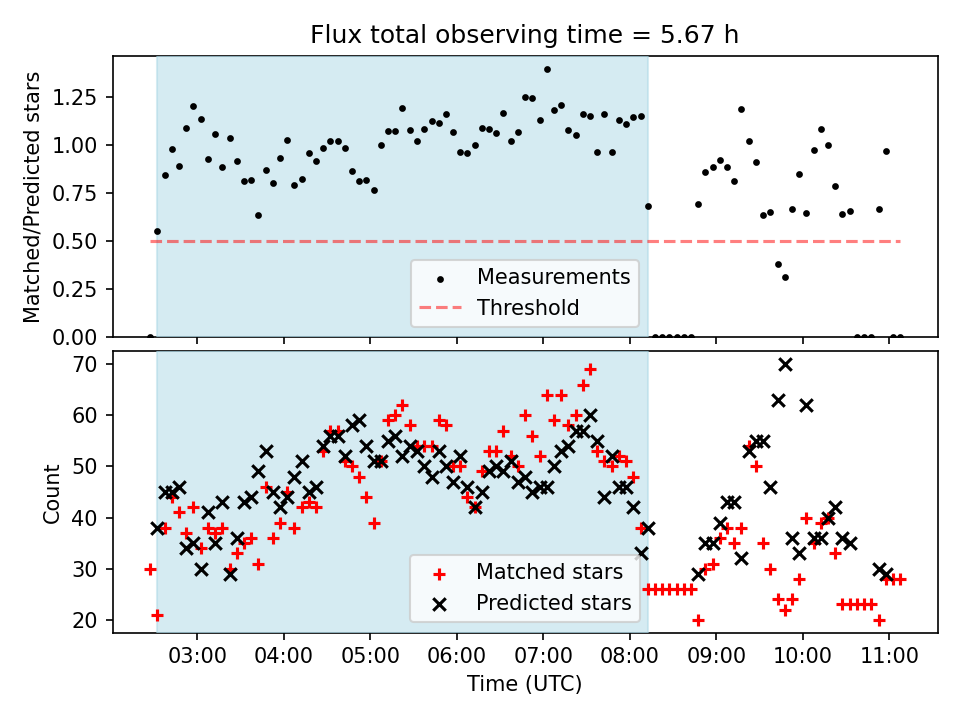 Flux total observing time = 5.67 h

Matched/Predicted stars

1.25
1.00
0.75
0.50
0.25
0.00

Measurements
Threshold

Count

70
60
50
40
30
20

Matched stars
Predicted stars

03:00 04:00 05:00 06:00 07:00 08:00 09:00 10:00 11:00

Time (UTC)